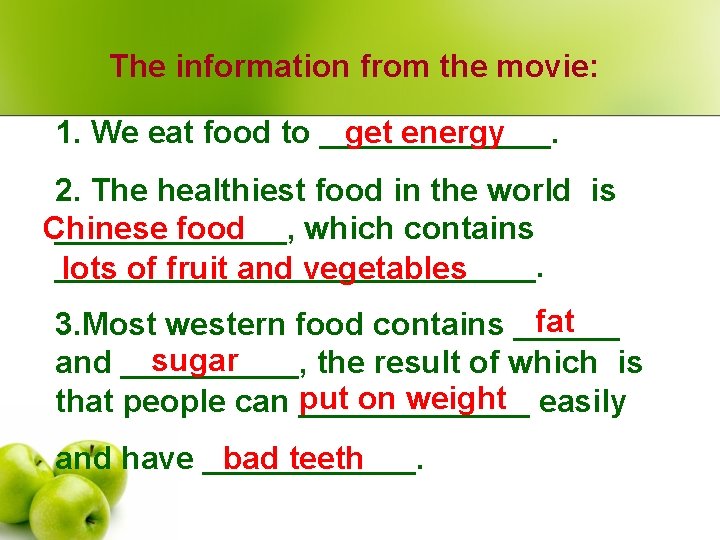 The information from the movie:

1. We eat food to get energy.

2. The healthiest food in the world is Chinese food, which contains lots of fruit and vegetables.

3.Most western food contains fat and sugar, the result of which is that people can put on weight easily and have bad teeth.